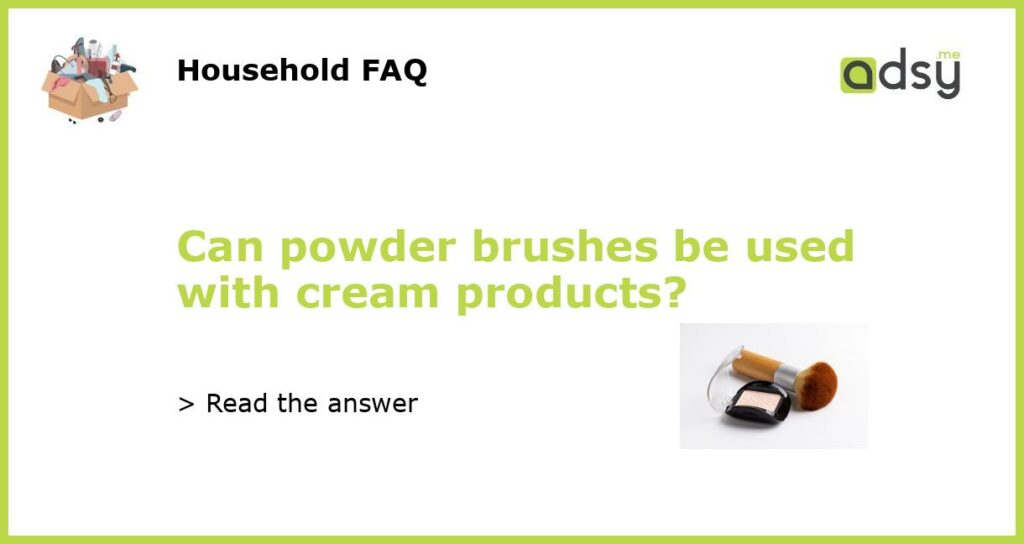 Household FAQ

adsy.me

Can powder brushes be used with cream products?

> Read the answer